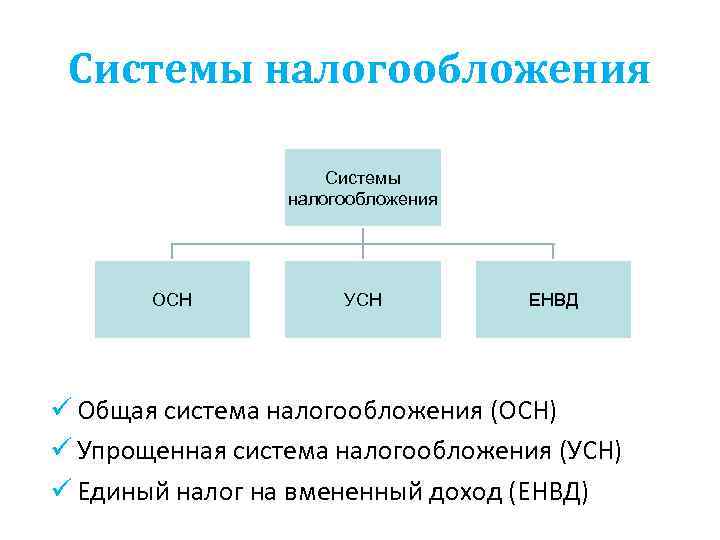 Системы налогообложения

Системы налогообложения

ОСН

УСН

ЕНВД

✓ Общая система налогообложения (ОСН)
✓ Упрощенная система налогообложения (УСН)
✓ Единый налог на вмененный доход (ЕНВД)